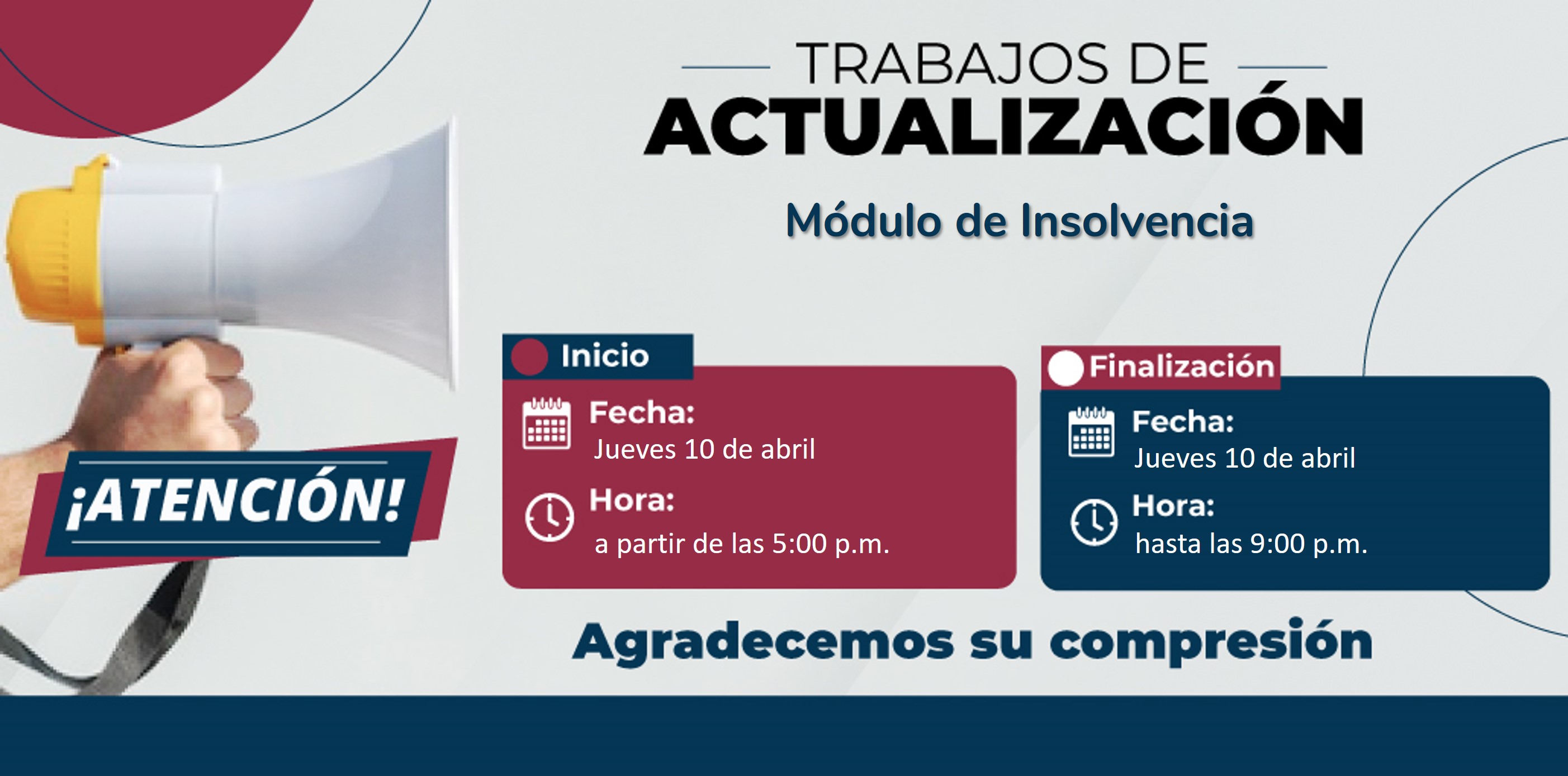 TRABAJOS DE
ACTUALIZACIÓN

Módulo de Insolvencia

¡ATENCIÓN!

Inicio
Fecha:
Jueves 10 de abril
Hora:
a partir de las 5:00 p.m.

Finalización
Fecha:
Jueves 10 de abril
Hora:
hasta las 9:00 p.m.

Agradecemos su compresión